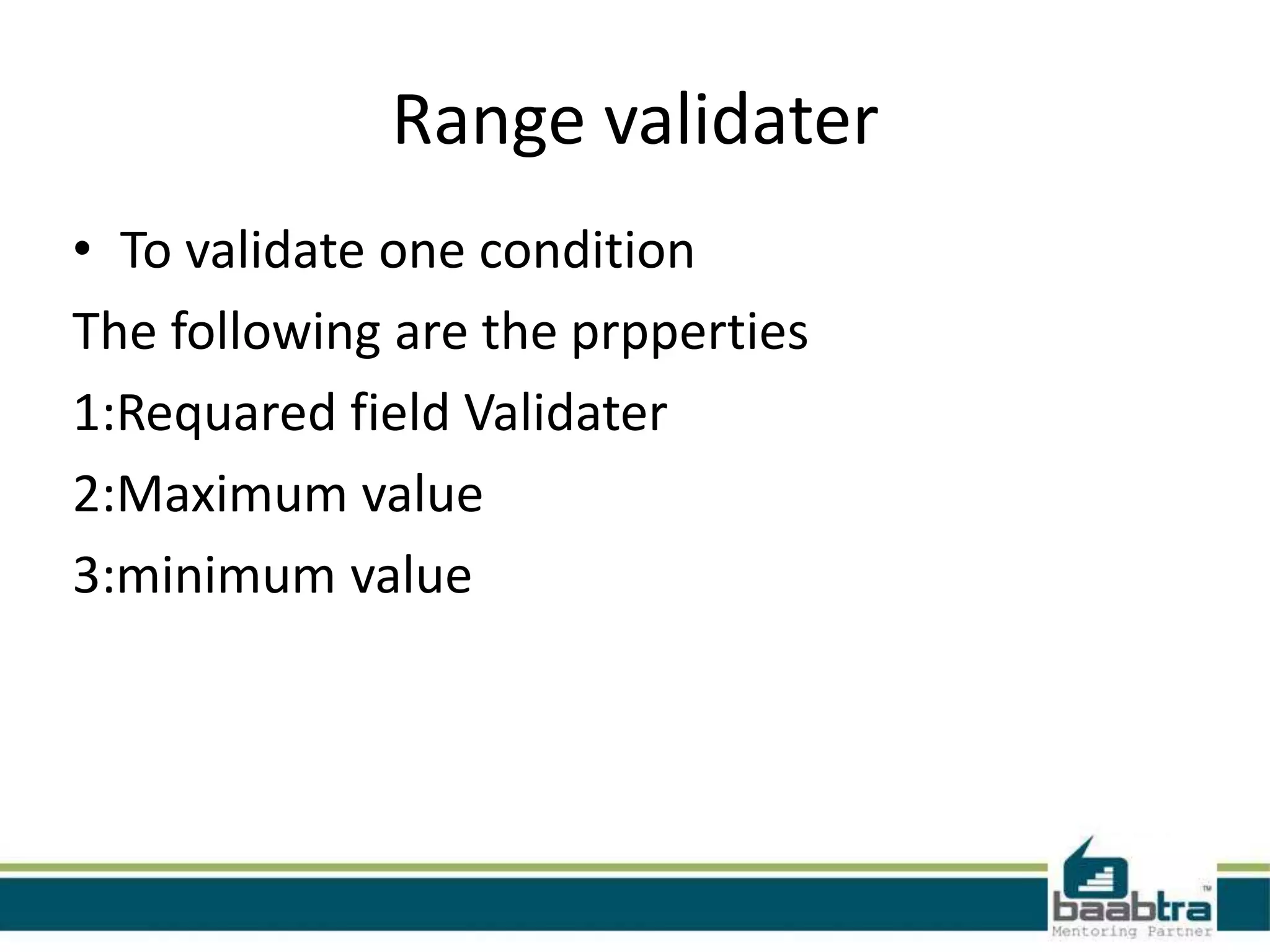 Range validater

• To validate one condition

The following are the prpperties

1:Requared field Validater

2:Maximum value

3:minimum value

baabtra™
Mentoring Partner